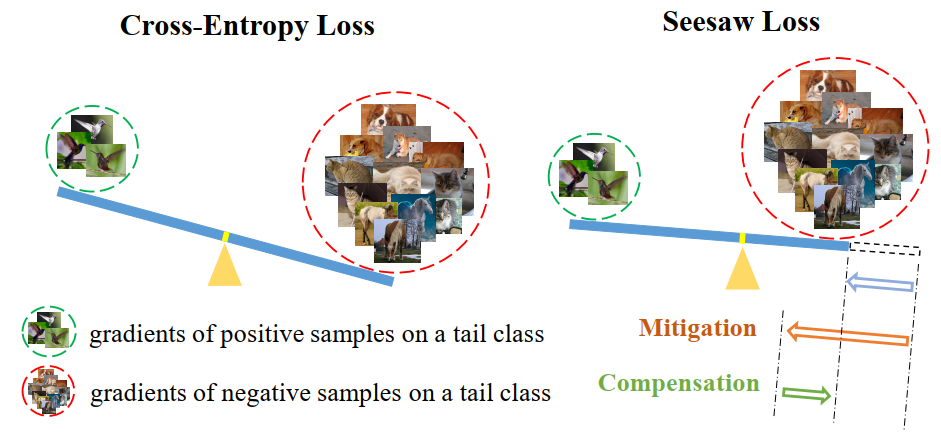 Cross-Entropy Loss

Seesaw Loss

gradients of positive samples on a tail class

gradients of negative samples on a tail class

Mitigation

Compensation